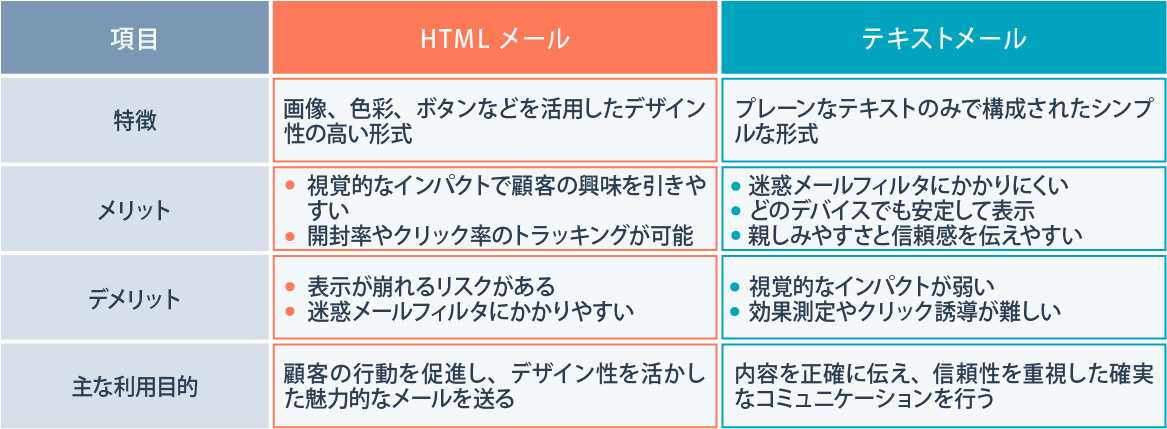 | 項目 | HTML メール | テキストメール |
|---|---|---|
| 特徴 | 画像、色彩、ボタンなどを活用したデザイン性の高い形式 | プレーンなテキストのみで構成されたシンプルな形式 |
| メリット | • 視覚的なインパクトで顧客の興味を引きやすい • 開封率やクリック率のトラッキングが可能 | • 迷惑メールフィルタにかかりにくい • どのデバイスでも安定して表示 • 親しみやすさと信頼感を伝えやすい |
| デメリット | • 表示が崩れるリスクがある • 迷惑メールフィルタにかかりやすい | • 視覚的なインパクトが弱い • 効果測定やクリック誘導が難しい |
| 主な利用目的 | 顧客の行動を促進し、デザイン性を活かした魅力的なメールを送る | 内容を正確に伝え、信頼性を重視した確実なコミュニケーションを行う |